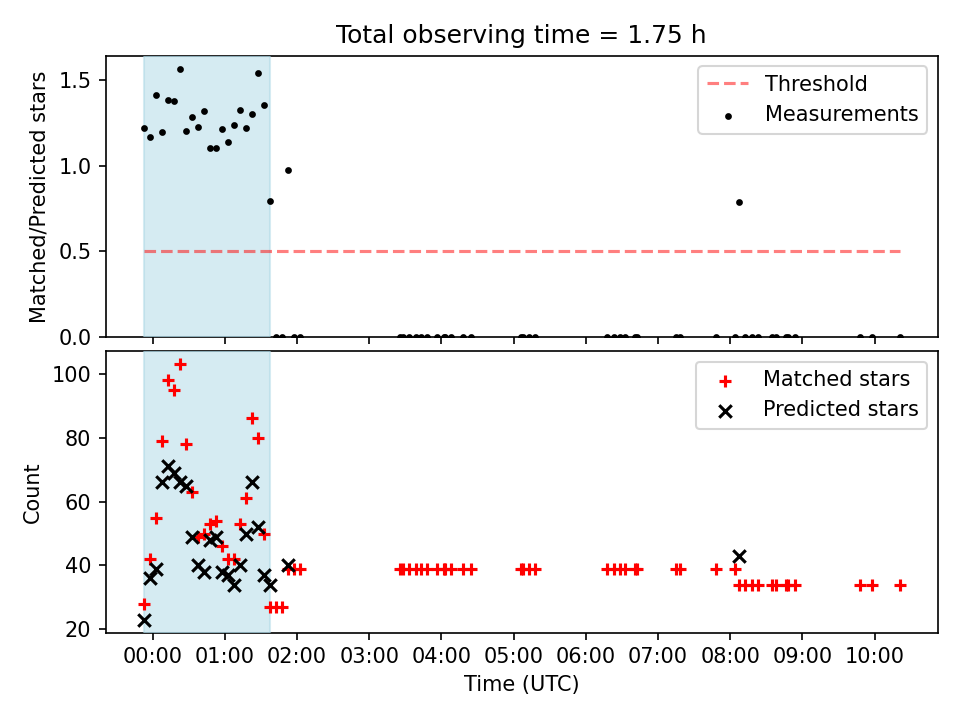 Total observing time = 1.75 h

Matched/Predicted stars

1.5
1.0
0.5
0.0

Threshold
Measurements

Count

100
80
60
40
20

Matched stars
Predicted stars

00:00 01:00 02:00 03:00 04:00 05:00 06:00 07:00 08:00 09:00 10:00

Time (UTC)